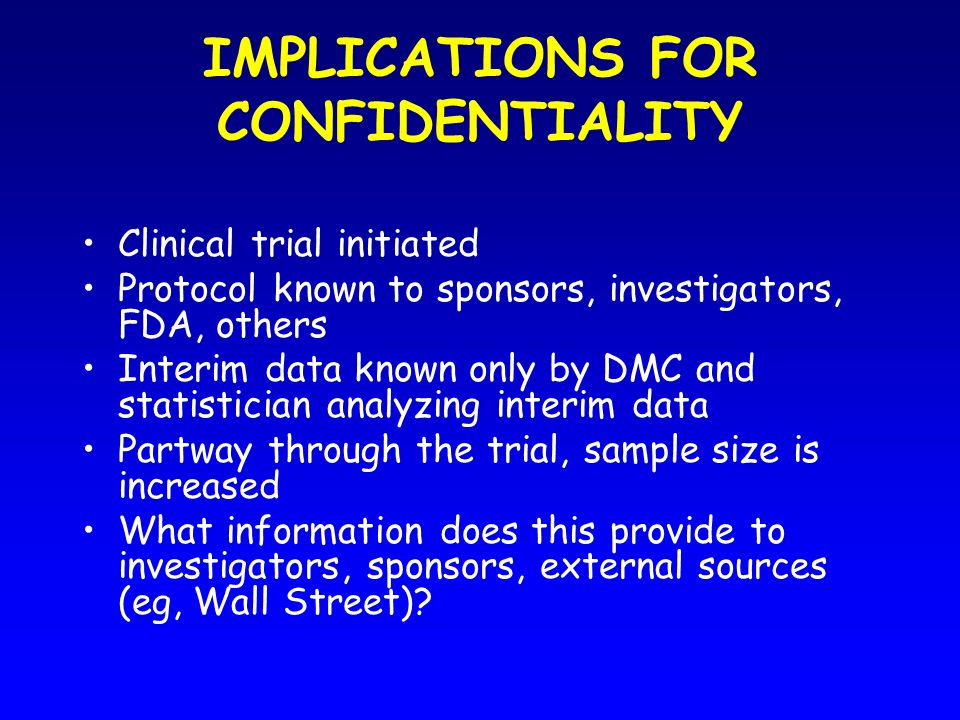 IMPLICATIONS FOR CONFIDENTIALITY

• Clinical trial initiated
• Protocol known to sponsors, investigators, FDA, others
• Interim data known only by DMC and statistician analyzing interim data
• Partway through the trial, sample size is increased
• What information does this provide to investigators, sponsors, external sources (eg, Wall Street)?